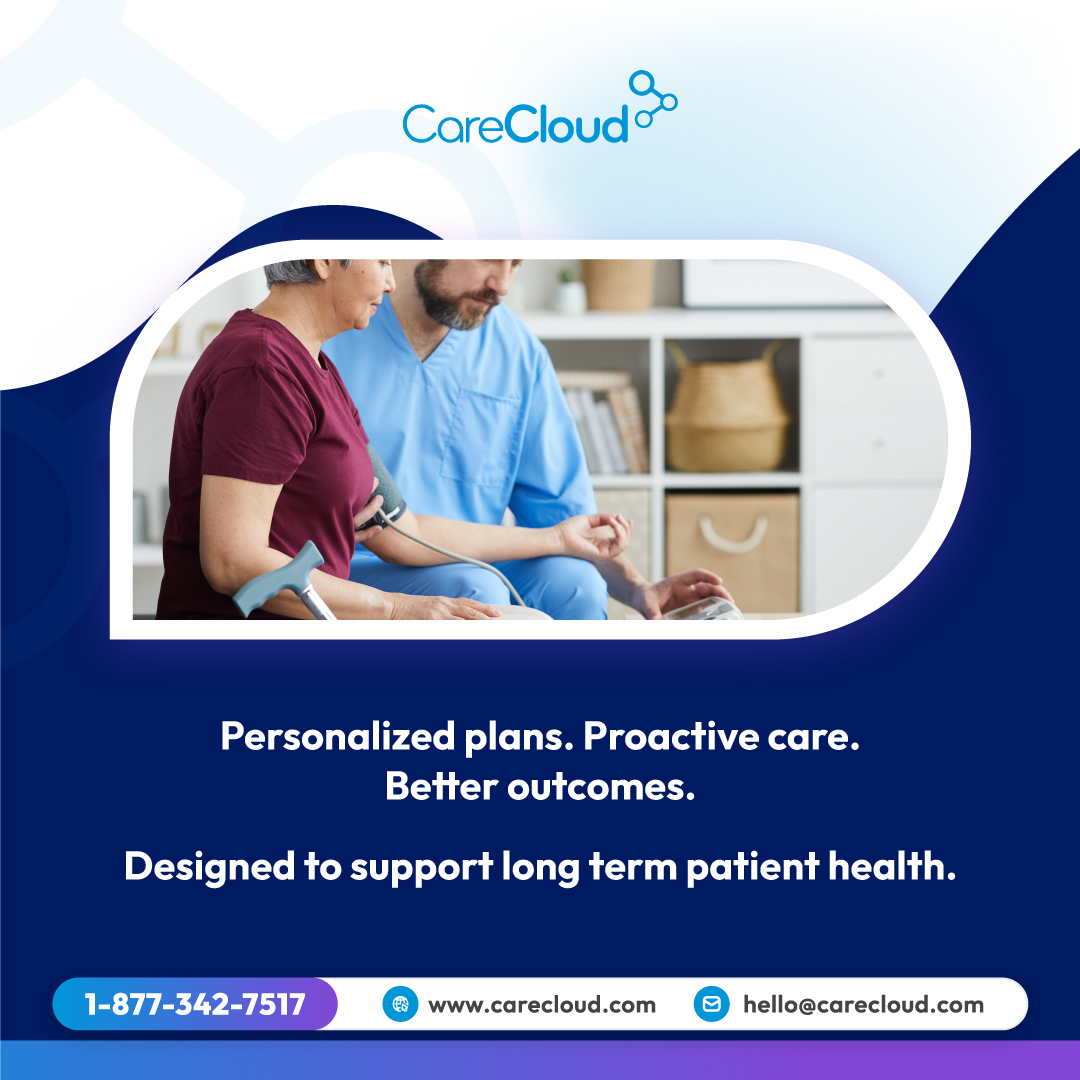 CareCloud

Personalized plans. Proactive care. Better outcomes.

Designed to support long term patient health.

1-877-342-7517 www.carecloud.com hello@carecloud.com